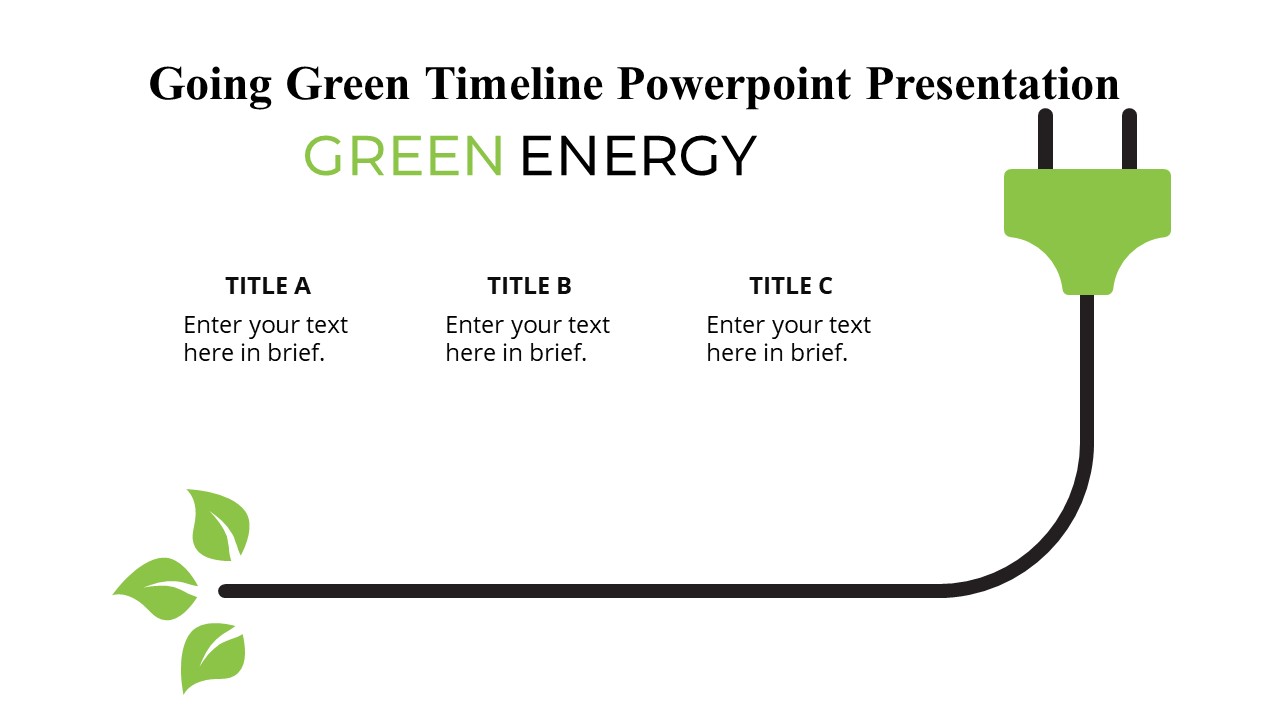 Going Green Timeline Powerpoint Presentation

GREEN ENERGY

TITLE A
Enter your text here in brief.

TITLE B
Enter your text here in brief.

TITLE C
Enter your text here in brief.